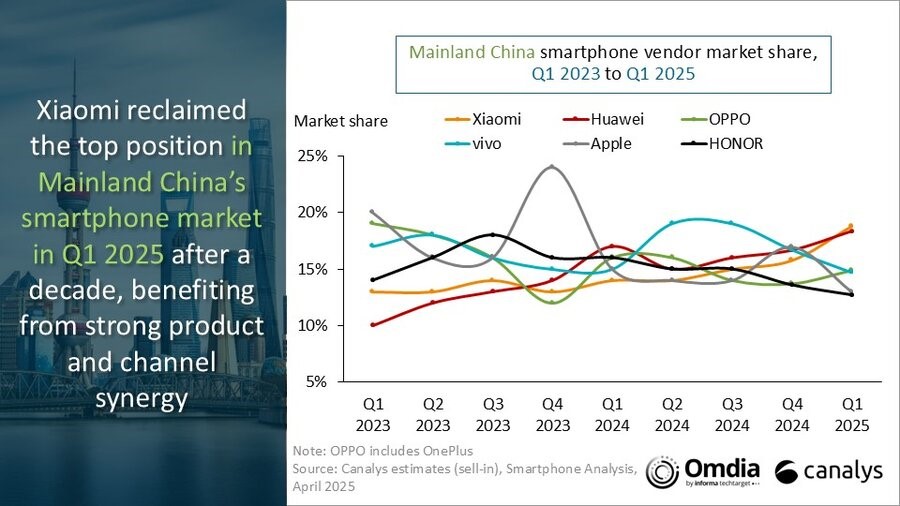 Xiaomi reclaimed the top position in Mainland China's smartphone market in Q1 2025 after a decade, benefiting from strong product and channel synergy

Mainland China smartphone vendor market share, Q1 2023 to Q1 2025

Market share

Xiaomi
Huawei
OPPO
vivo
Apple
HONOR

25%
20%
15%
10%
5%

Q1 2023
Q2 2023
Q3 2023
Q4 2023
Q1 2024
Q2 2024
Q3 2024
Q4 2024
Q1 2025

Note: OPPO includes OnePlus
Source: Canalys estimates (sell-in), Smartphone Analysis, April 2025

Omdia by informa techtarget
canalys